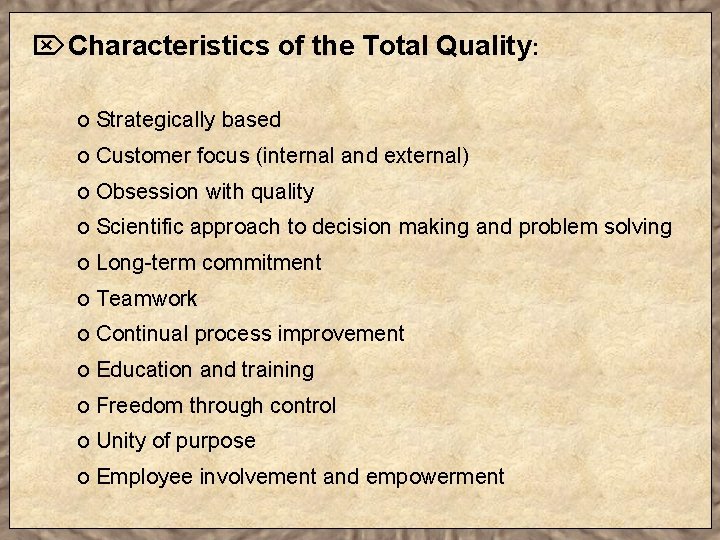 Characteristics of the Total Quality:

o Strategically based
o Customer focus (internal and external)
o Obsession with quality
o Scientific approach to decision making and problem solving
o Long-term commitment
o Teamwork
o Continual process improvement
o Education and training
o Freedom through control
o Unity of purpose
o Employee involvement and empowerment